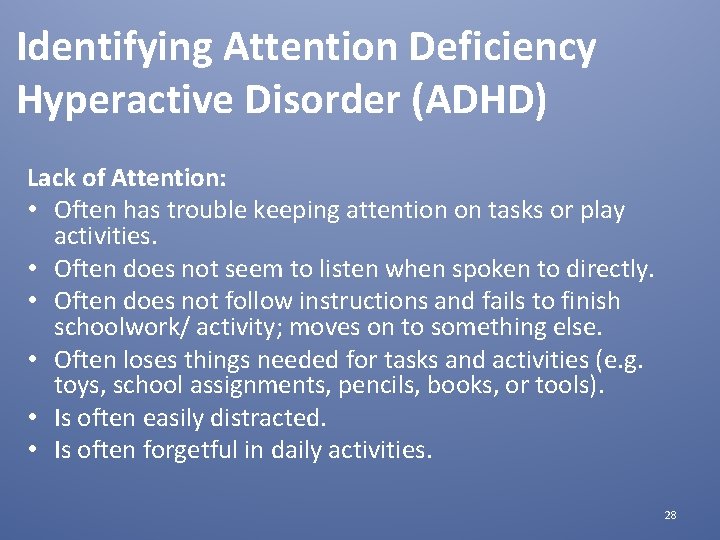 Identifying Attention Deficiency Hyperactive Disorder (ADHD)

Lack of Attention:
• Often has trouble keeping attention on tasks or play activities.
• Often does not seem to listen when spoken to directly.
• Often does not follow instructions and fails to finish schoolwork/ activity; moves on to something else.
• Often loses things needed for tasks and activities (e.g. toys, school assignments, pencils, books, or tools).
• Is often easily distracted.
• Is often forgetful in daily activities.

28